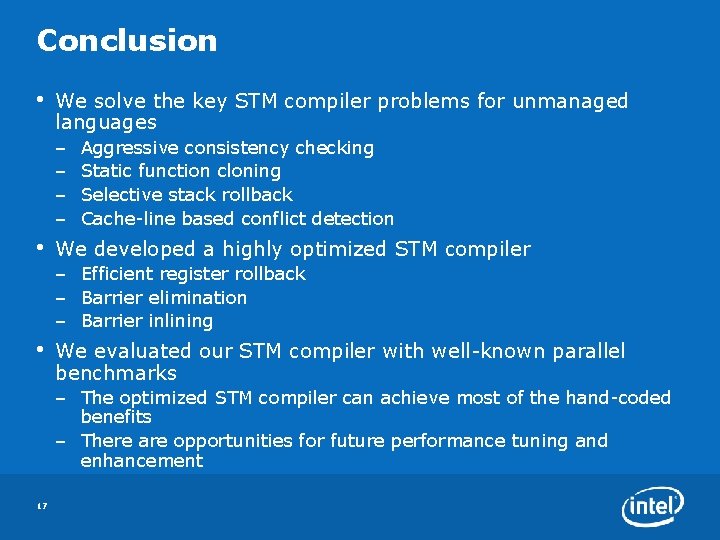 Conclusion

• We solve the key STM compiler problems for unmanaged languages
– Aggressive consistency checking
– Static function cloning
– Selective stack rollback
– Cache-line based conflict detection

• We developed a highly optimized STM compiler
– Efficient register rollback
– Barrier elimination
– Barrier inlining

• We evaluated our STM compiler with well-known parallel benchmarks
– The optimized STM compiler can achieve most of the hand-coded benefits
– There are opportunities for future performance tuning and enhancement

17

intel